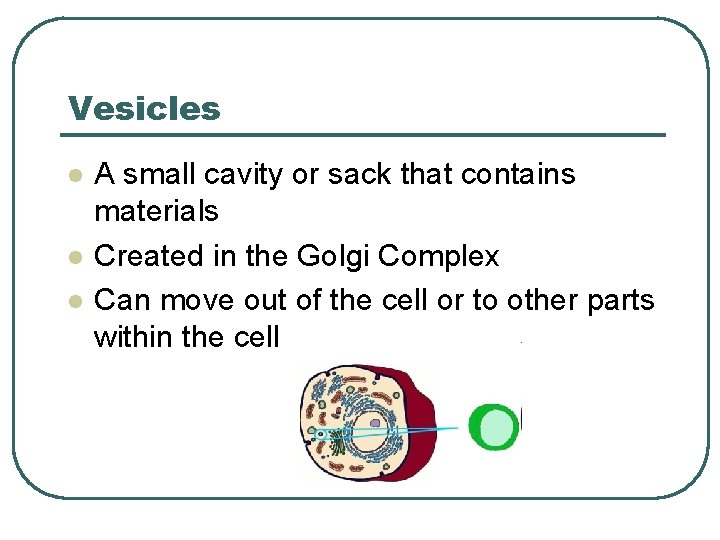 Vesicles

- A small cavity or sack that contains materials
- Created in the Golgi Complex
- Can move out of the cell or to other parts within the cell